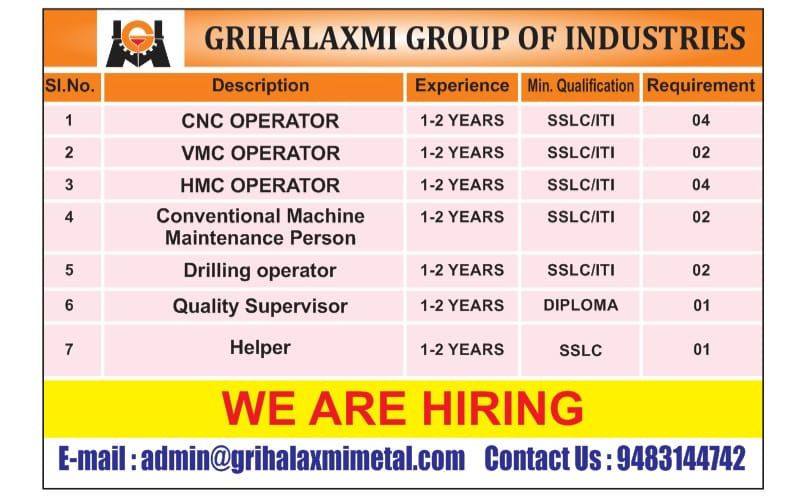 GRIHALAXMI GROUP OF INDUSTRIES

| Sl.No. | Description | Experience | Min. Qualification | Requirement |
|---|---|---|---|---|
| 1 | CNC OPERATOR | 1-2 YEARS | SSLC/ITI | 04 |
| 2 | VMC OPERATOR | 1-2 YEARS | SSLC/ITI | 02 |
| 3 | HMC OPERATOR | 1-2 YEARS | SSLC/ITI | 04 |
| 4 | Conventional Machine Maintenance Person | 1-2 YEARS | SSLC/ITI | 02 |
| 5 | Drilling operator | 1-2 YEARS | SSLC/ITI | 02 |
| 6 | Quality Supervisor | 1-2 YEARS | DIPLOMA | 01 |
| 7 | Helper | 1-2 YEARS | SSLC | 01 |

WE ARE HIRING

E-mail : admin@grihalaxmimetal.com Contact Us : 9483144742